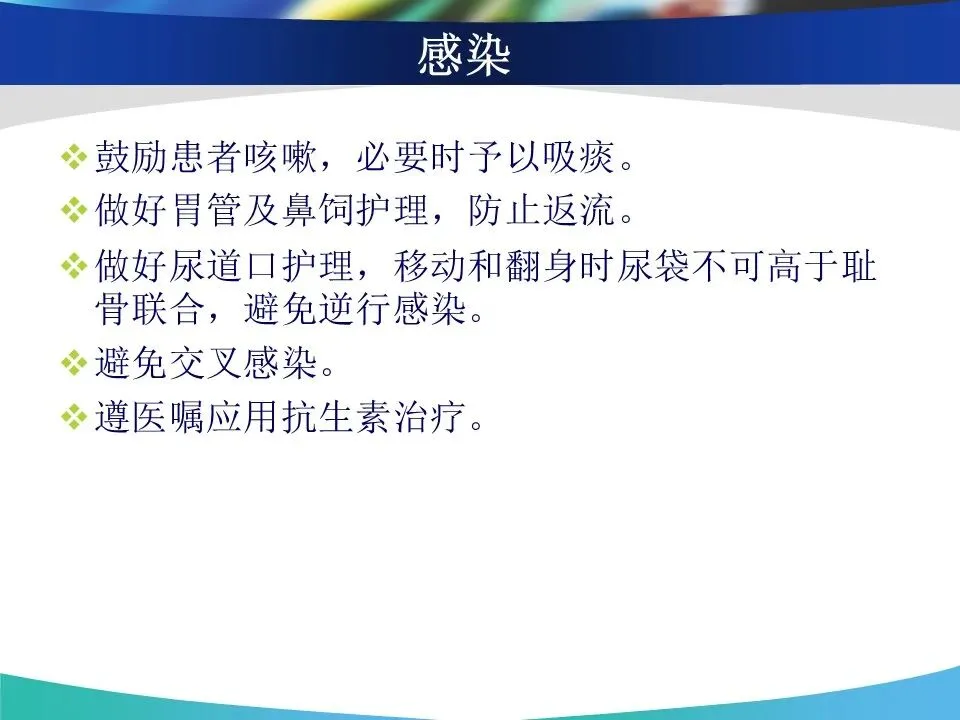 感染

❖ 鼓励患者咳嗽，必要时予以吸痰。

❖ 做好胃管及鼻饲护理，防止返流。

❖ 做好尿道口护理，移动和翻身时尿袋不可高于耻骨联合，避免逆行感染。

❖ 避免交叉感染。

❖ 遵医嘱应用抗生素治疗。